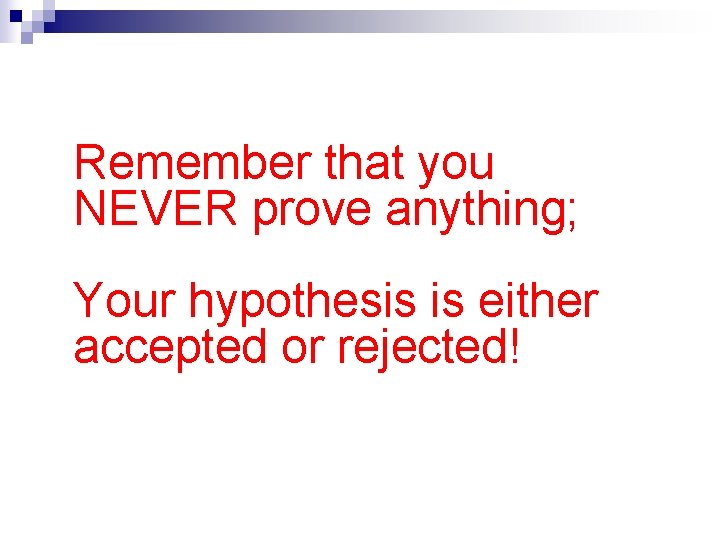 Remember that you NEVER prove anything;

Your hypothesis is either accepted or rejected!